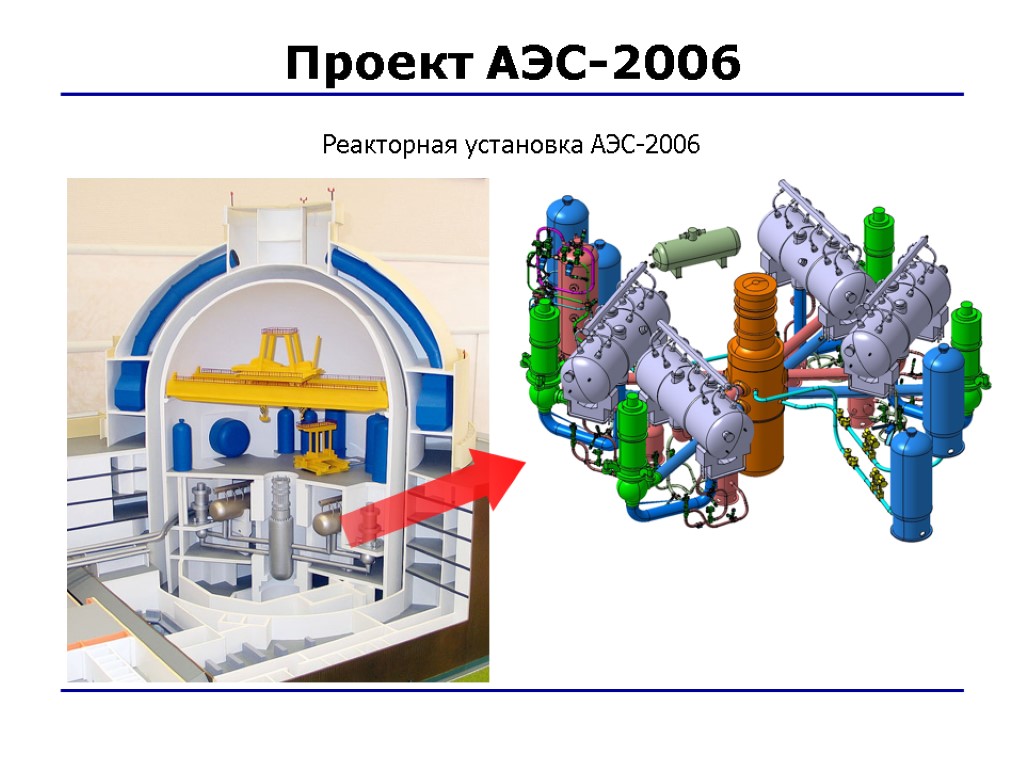 Проект АЭС-2006

Реакторная установка АЭС-2006